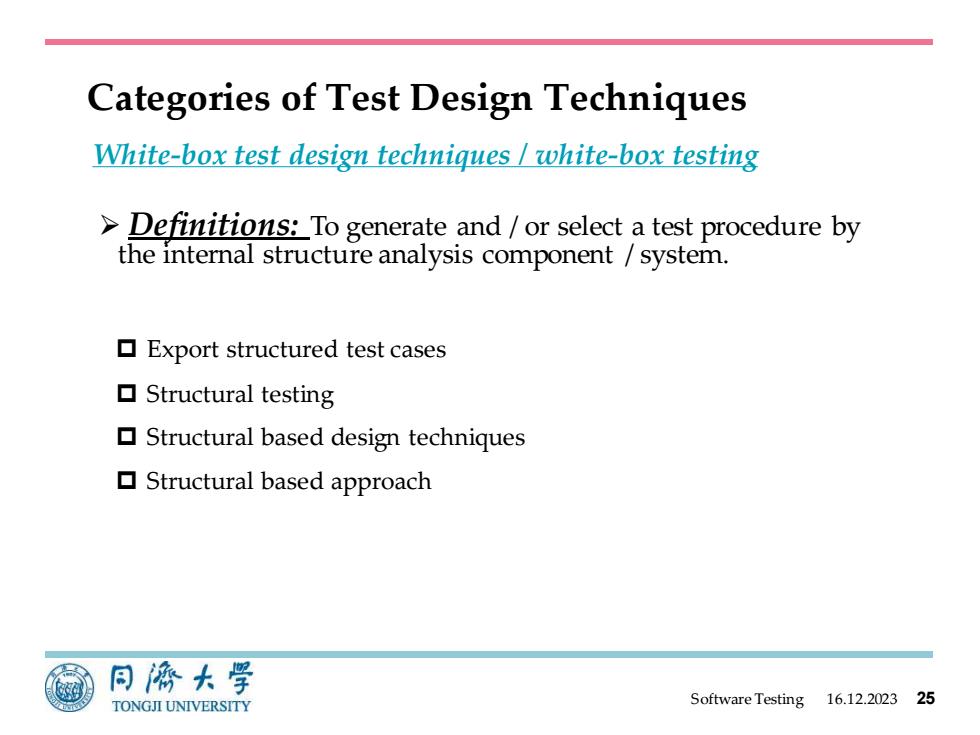 Categories of Test Design Techniques

White-box test design techniques / white-box testing

➢ Definitions: To generate and / or select a test procedure by the internal structure analysis component / system.

☐ Export structured test cases

☐ Structural testing

☐ Structural based design techniques

☐ Structural based approach

同濟大學
TONGJI UNIVERSITY

Software Testing 16.12.2023 25